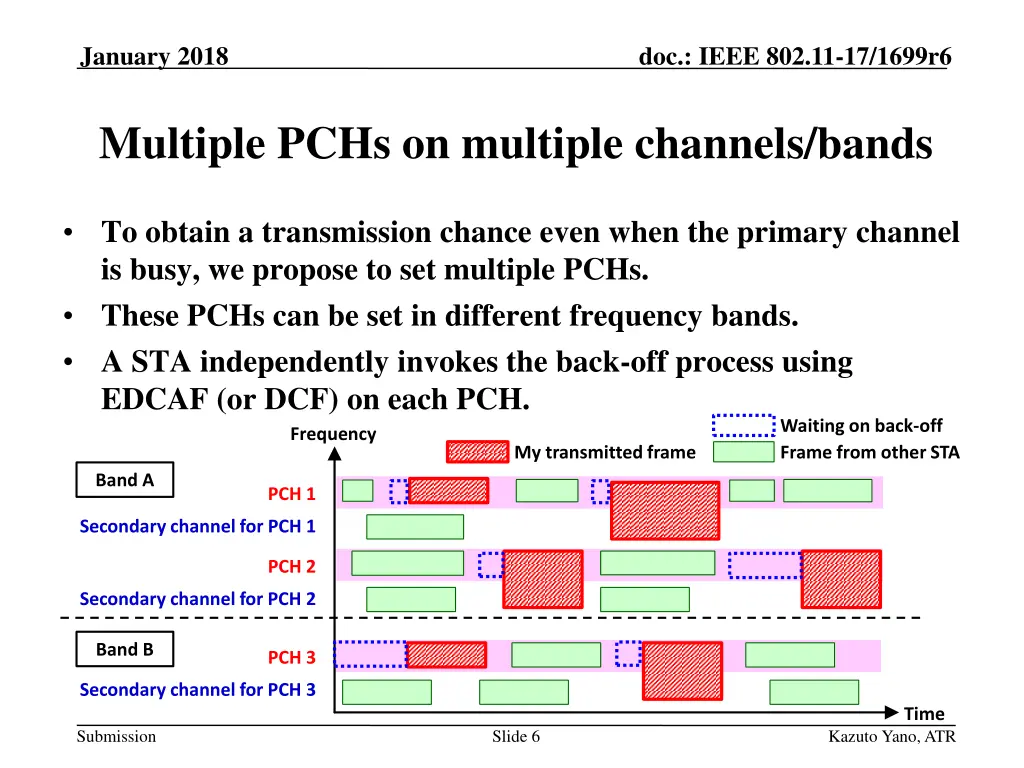 January 2018

doc.: IEEE 802.11-17/1699r6

Multiple PCHs on multiple channels/bands

• To obtain a transmission chance even when the primary channel is busy, we propose to set multiple PCHs.
• These PCHs can be set in different frequency bands.
• A STA independently invokes the back-off process using EDCAF (or DCF) on each PCH.

Frequency

My transmitted frame

Waiting on back-off

Frame from other STA

Band A

PCH 1

Secondary channel for PCH 1

PCH 2

Secondary channel for PCH 2

Band B

PCH 3

Secondary channel for PCH 3

Time

Submission

Slide 6

Kazuto Yano, ATR